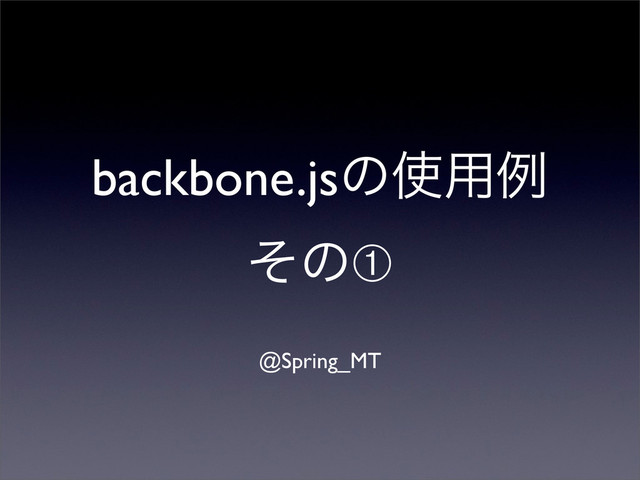 backbone.jsの使用例
その①

@Spring_MT